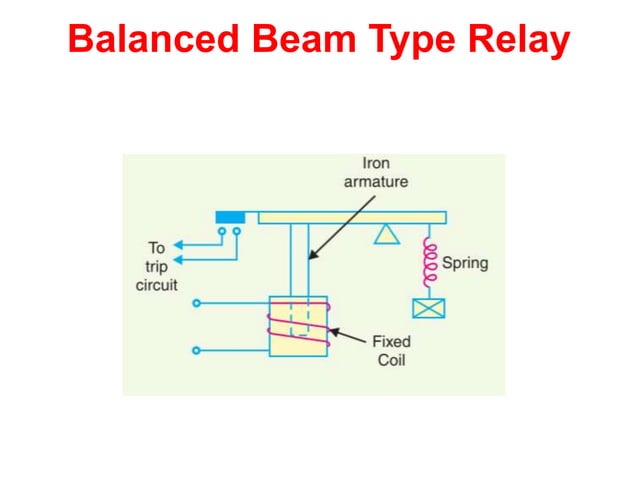 Balanced Beam Type Relay

Iron armature

To trip circuit

Spring

Fixed Coil